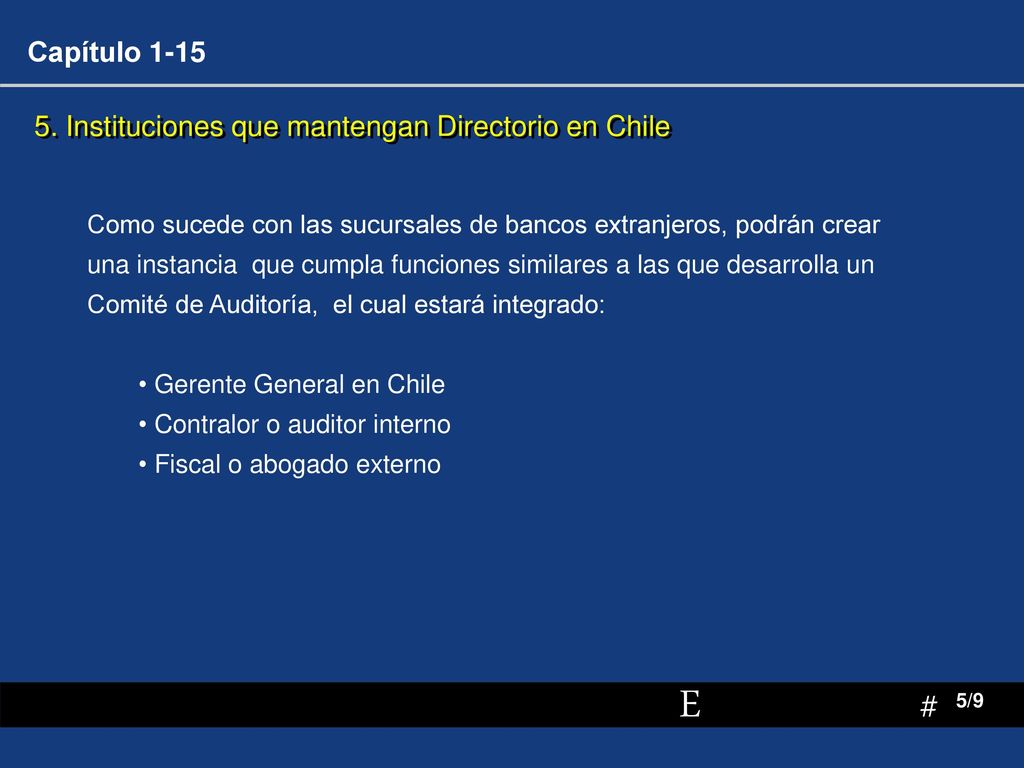 Capítulo 1-15

5. Instituciones que mantengan Directorio en Chile

Como sucede con las sucursales de bancos extranjeros, podrán crear una instancia que cumpla funciones similares a las que desarrolla un Comité de Auditoría, el cual estará integrado:

• Gerente General en Chile
• Contralor o auditor interno
• Fiscal o abogado externo

E

#

5/9